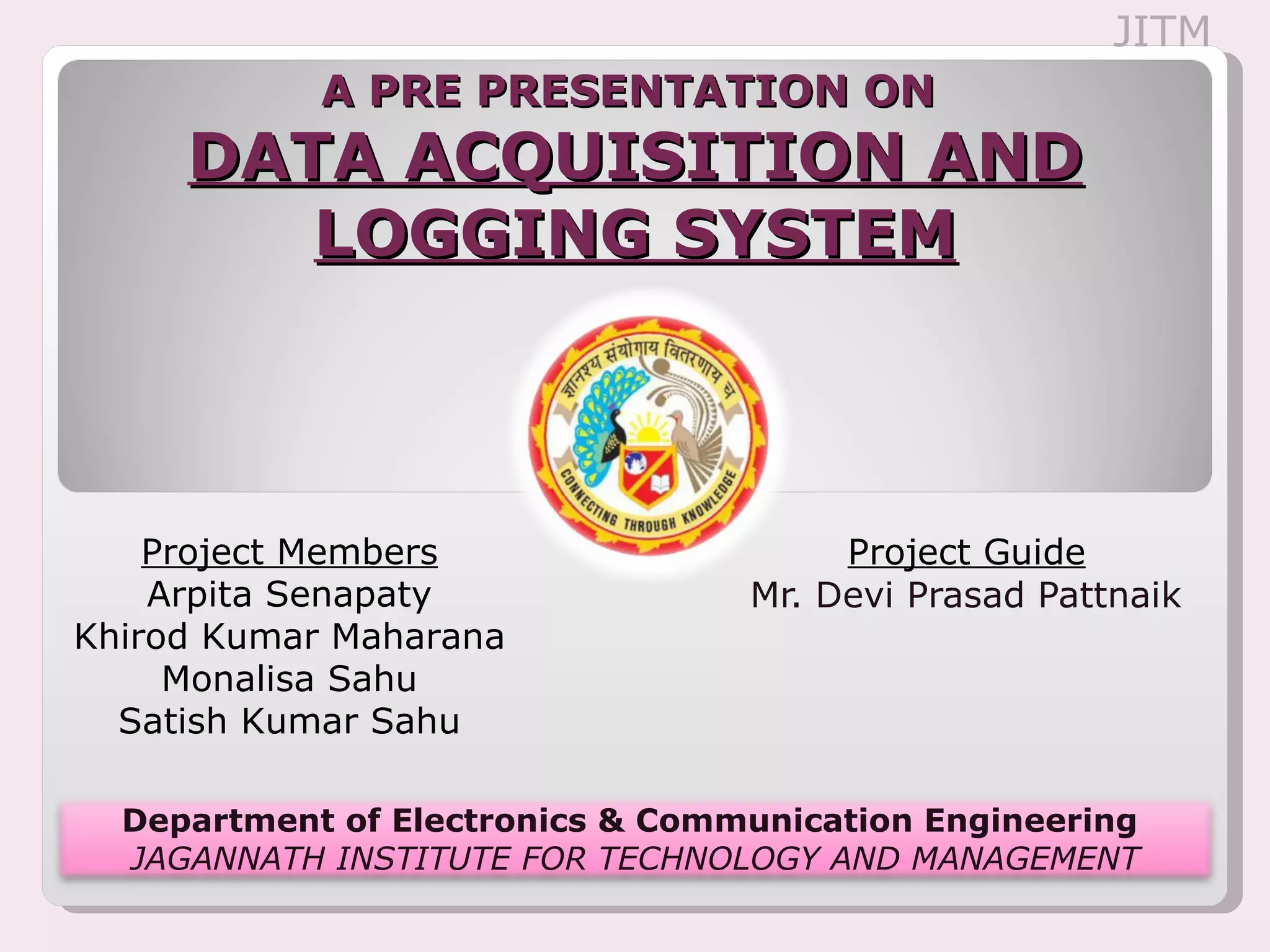 JITM

A PRE PRESENTATION ON
DATA ACQUISITION AND LOGGING SYSTEM

ज्ञानस्य संयोगाय वितरणाय च
CONNECTING THROUGH KNOWLEDGE

Project Members
Arpita Senapaty
Khirod Kumar Maharana
Monalisa Sahu
Satish Kumar Sahu

Project Guide
Mr. Devi Prasad Pattnaik

Department of Electronics & Communication Engineering
JAGANNATH INSTITUTE FOR TECHNOLOGY AND MANAGEMENT